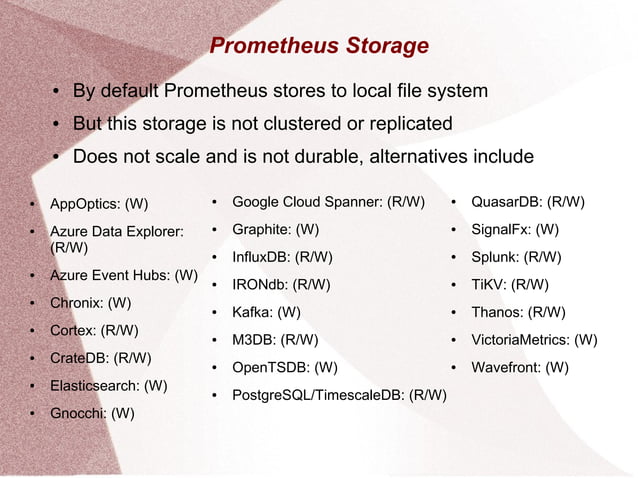 Prometheus Storage

• By default Prometheus stores to local file system
• But this storage is not clustered or replicated
• Does not scale and is not durable, alternatives include

• AppOptics: (W)
• Azure Data Explorer: (R/W)
• Azure Event Hubs: (W)
• Chronix: (W)
• Cortex: (R/W)
• CrateDB: (R/W)
• Elasticsearch: (W)
• Gnocchi: (W)

• Google Cloud Spanner: (R/W)
• Graphite: (W)
• InfluxDB: (R/W)
• IRONdb: (R/W)
• Kafka: (W)
• M3DB: (R/W)
• OpenTSDB: (W)
• PostgreSQL/TimescaleDB: (R/W)

• QuasarDB: (R/W)
• SignalFx: (W)
• Splunk: (R/W)
• TiKV: (R/W)
• Thanos: (R/W)
• VictoriaMetrics: (W)
• Wavefront: (W)